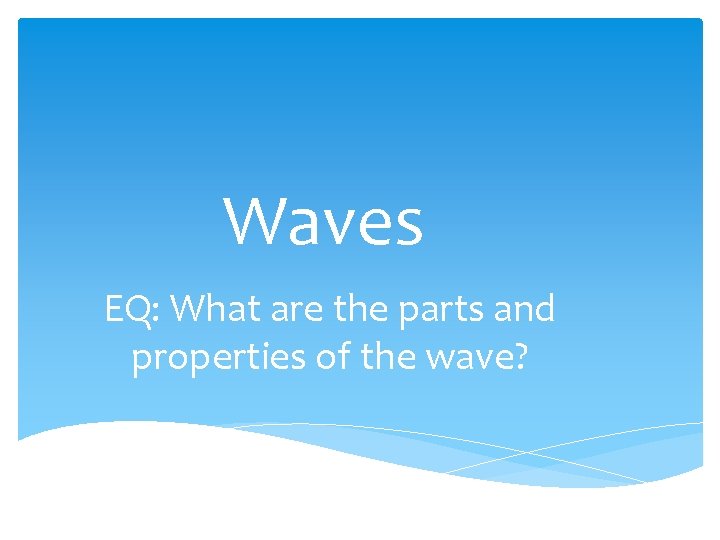 Waves

EQ: What are the parts and properties of the wave?